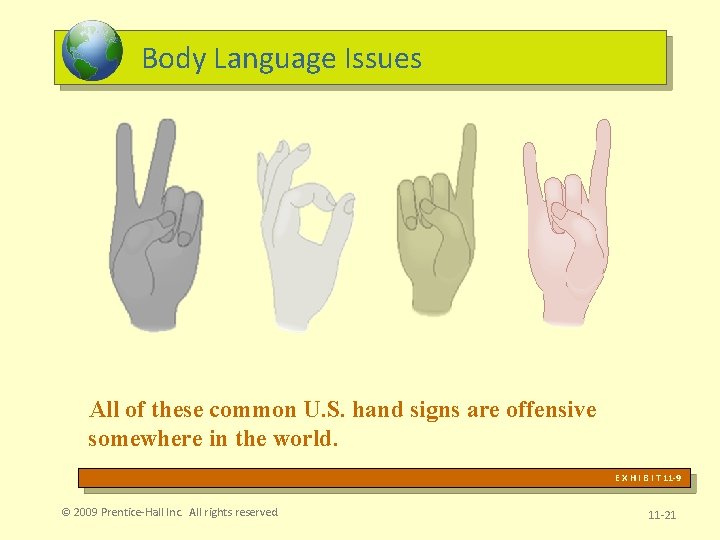 Body Language Issues

All of these common U.S. hand signs are offensive somewhere in the world.

EXHIBIT 11-9

© 2009 Prentice-Hall Inc. All rights reserved

11-21